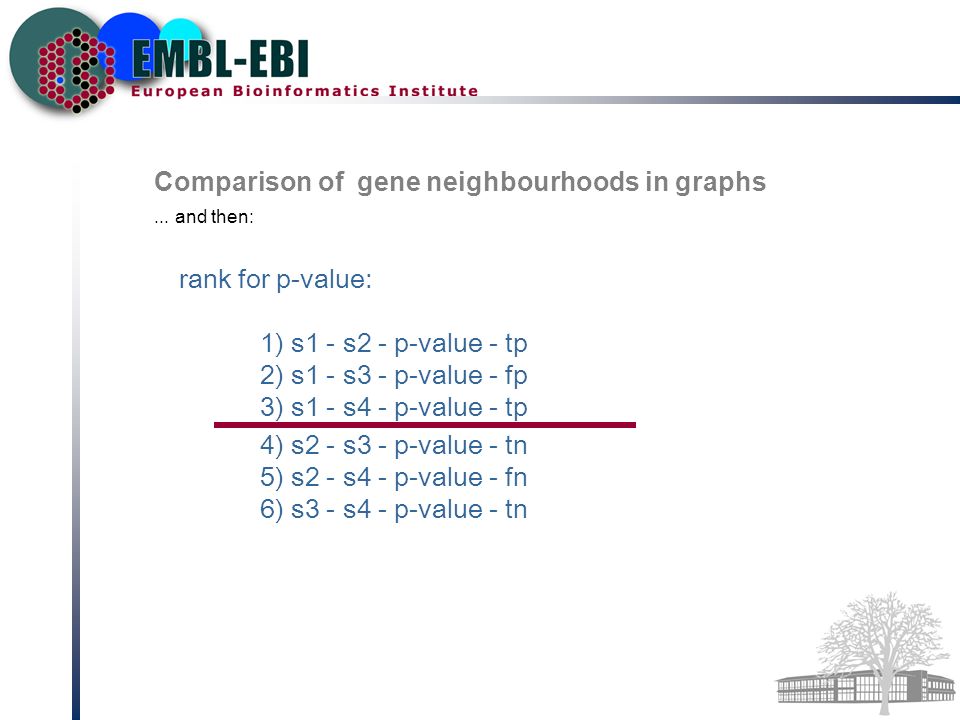 EMBL-EBI
European Bioinformatics Institute

Comparison of gene neighbourhoods in graphs

... and then:

rank for p-value:

1) s1 - s2 - p-value - tp
2) s1 - s3 - p-value - fp
3) s1 - s4 - p-value - tp
4) s2 - s3 - p-value - tn
5) s2 - s4 - p-value - fn
6) s3 - s4 - p-value - tn